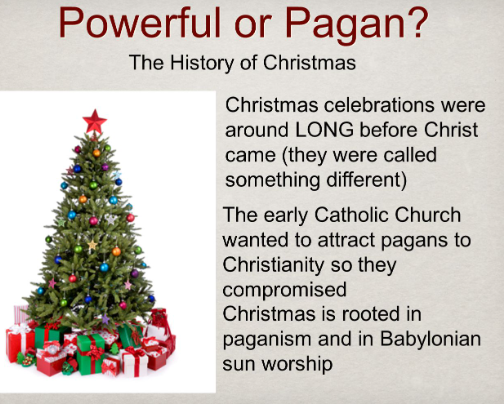 Powerful or Pagan?
The History of Christmas

Christmas celebrations were around LONG before Christ came (they were called something different)

The early Catholic Church wanted to attract pagans to Christianity so they compromised
Christmas is rooted in paganism and in Babylonian sun worship